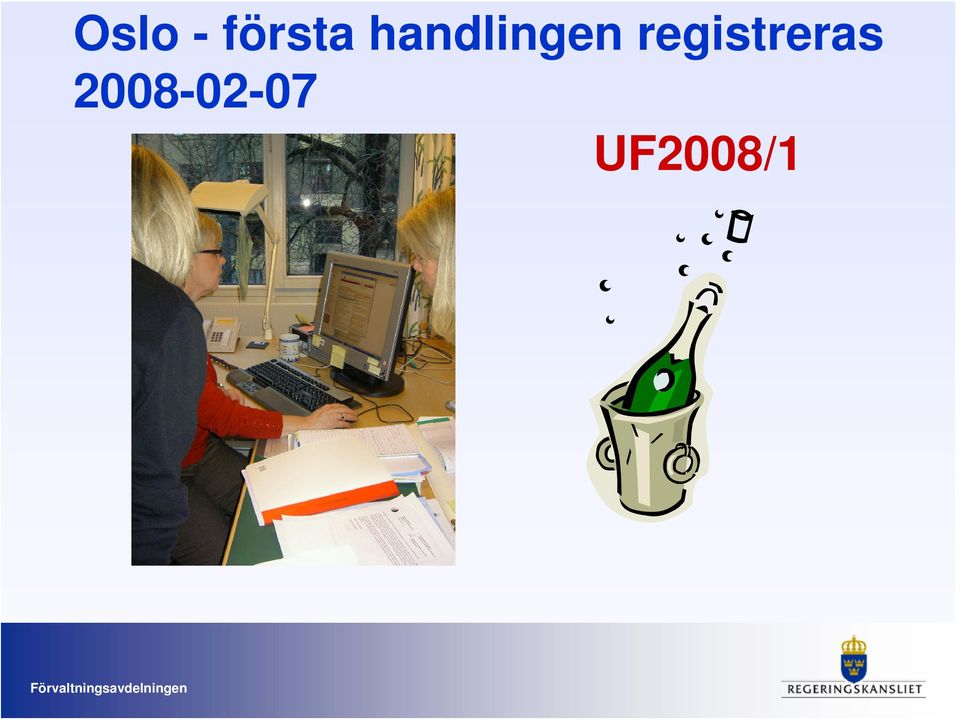 Oslo - första handlingen registreras 2008-02-07

UF2008/1

Förvaltningsavdelningen

REGERINGSKANSLIET